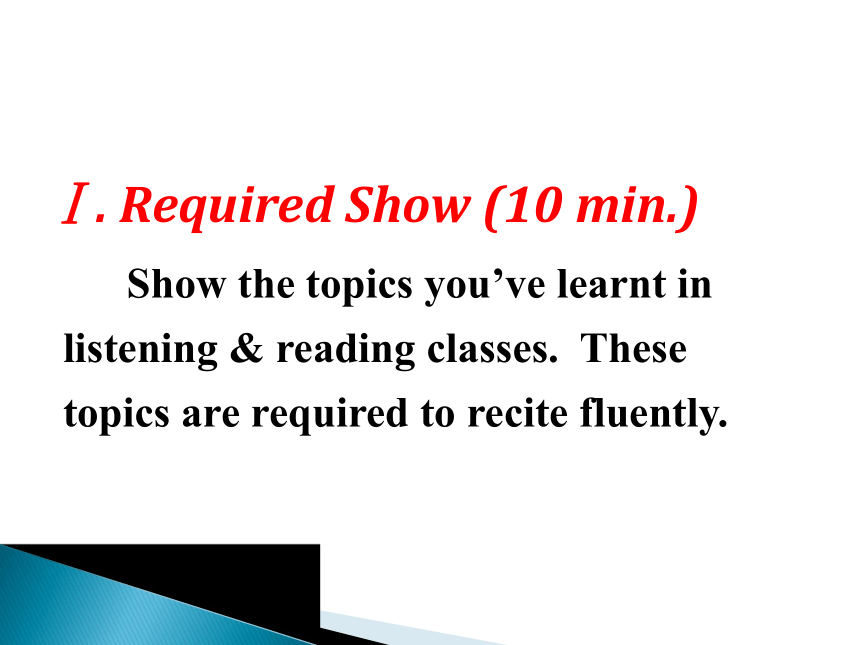 Ⅰ. Required Show (10 min.)

Show the topics you’ve learnt in listening & reading classes. These topics are required to recite fluently.